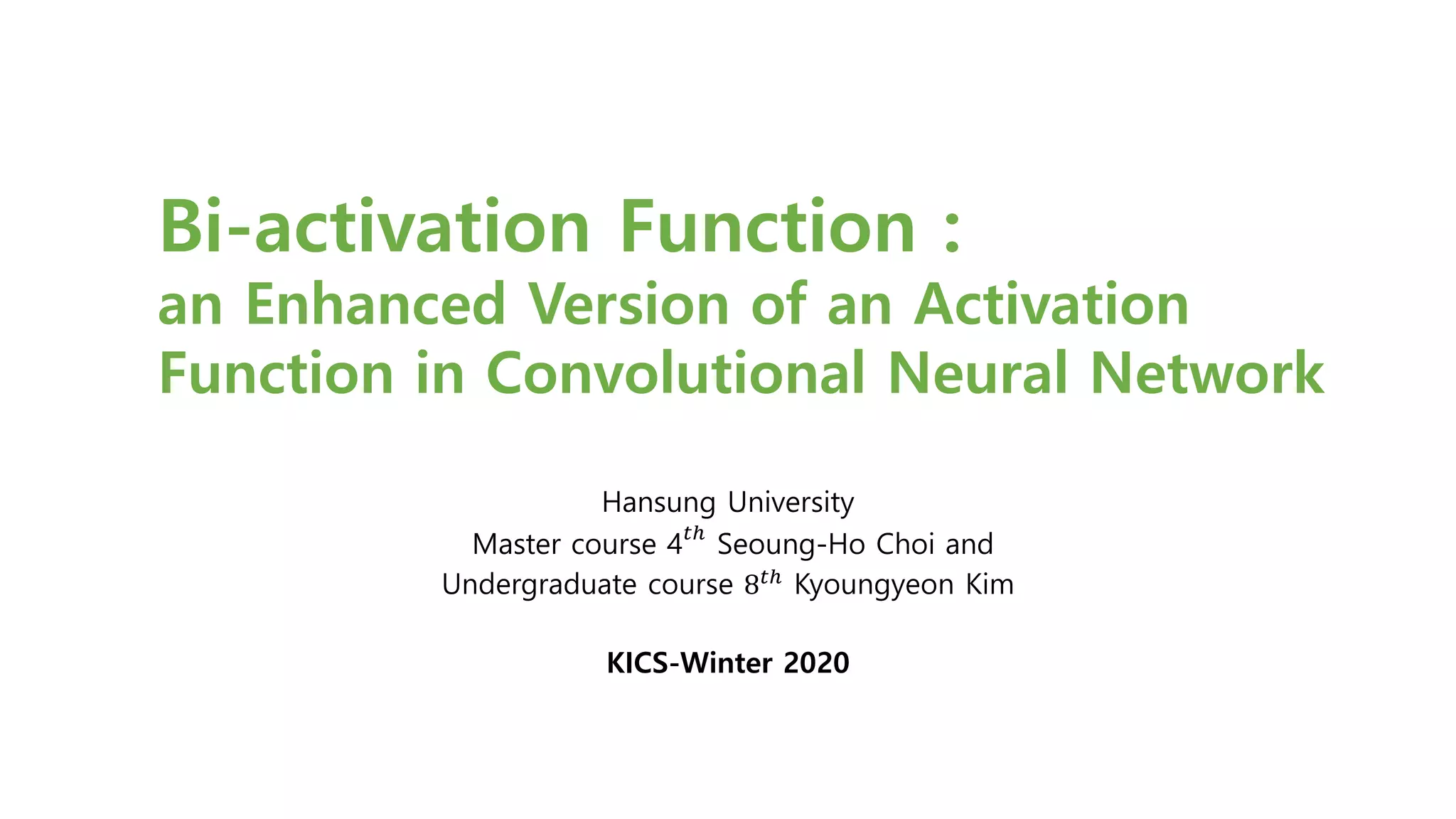 Bi-activation Function :
an Enhanced Version of an Activation Function in Convolutional Neural Network

Hansung University
Master course $4^{th}$ Seoung-Ho Choi and
Undergraduate course $8^{th}$ Kyoungyeon Kim

KICS-Winter 2020